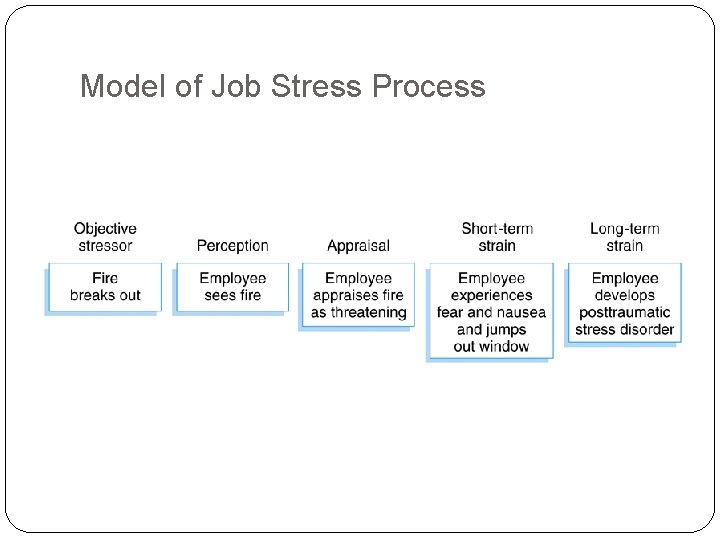 Model of Job Stress Process

Objective stressor

Fire breaks out

Perception

Employee sees fire

Appraisal

Employee appraises fire as threatening

Short-term strain

Employee experiences fear and nausea and jumps out window

Long-term strain

Employee develops posttraumatic stress disorder